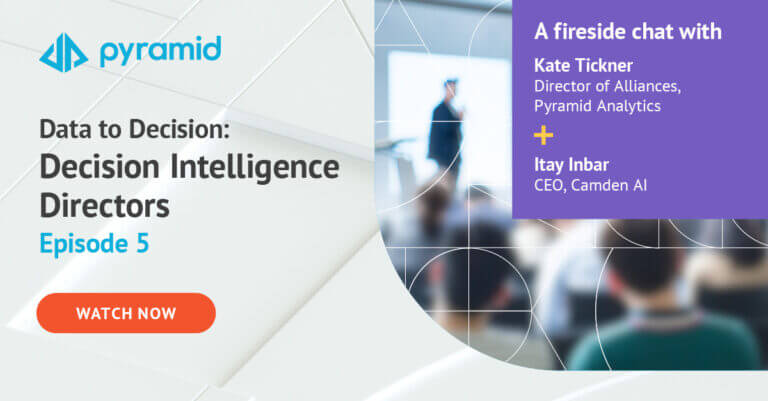 pyramid

Data to Decision:
Decision Intelligence Directors
Episode 5

WATCH NOW

A fireside chat with

Kate Tickner
Director of Alliances, Pyramid Analytics

+

Itay Inbar
CEO, Camden AI